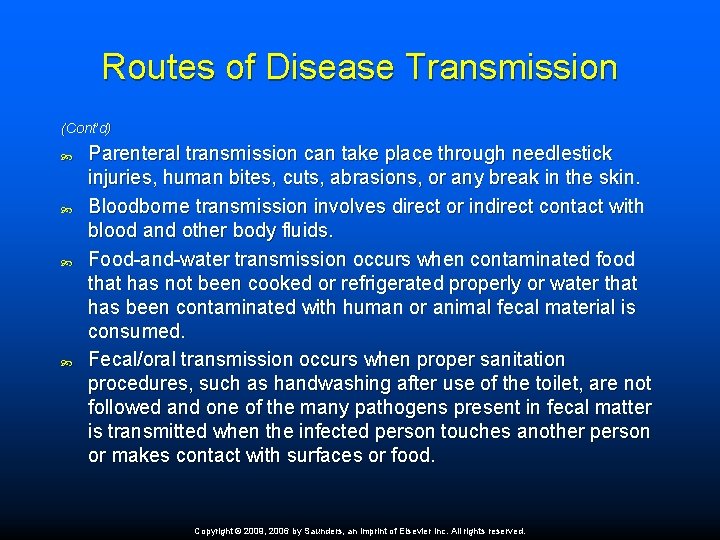 Routes of Disease Transmission

(Cont'd)

Parenteral transmission can take place through needlestick injuries, human bites, cuts, abrasions, or any break in the skin.

Bloodborne transmission involves direct or indirect contact with blood and other body fluids.

Food-and-water transmission occurs when contaminated food that has not been cooked or refrigerated properly or water that has been contaminated with human or animal fecal material is consumed.

Fecal/oral transmission occurs when proper sanitation procedures, such as handwashing after use of the toilet, are not followed and one of the many pathogens present in fecal matter is transmitted when the infected person touches another person or makes contact with surfaces or food.

Copyright © 2009, 2006 by Saunders, an imprint of Elsevier Inc. All rights reserved.